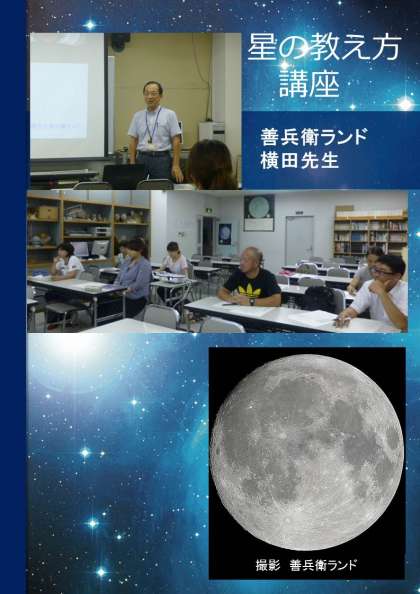 星の教え方
講座

善兵衛ランド
横田先生

撮影　善兵衛ランド